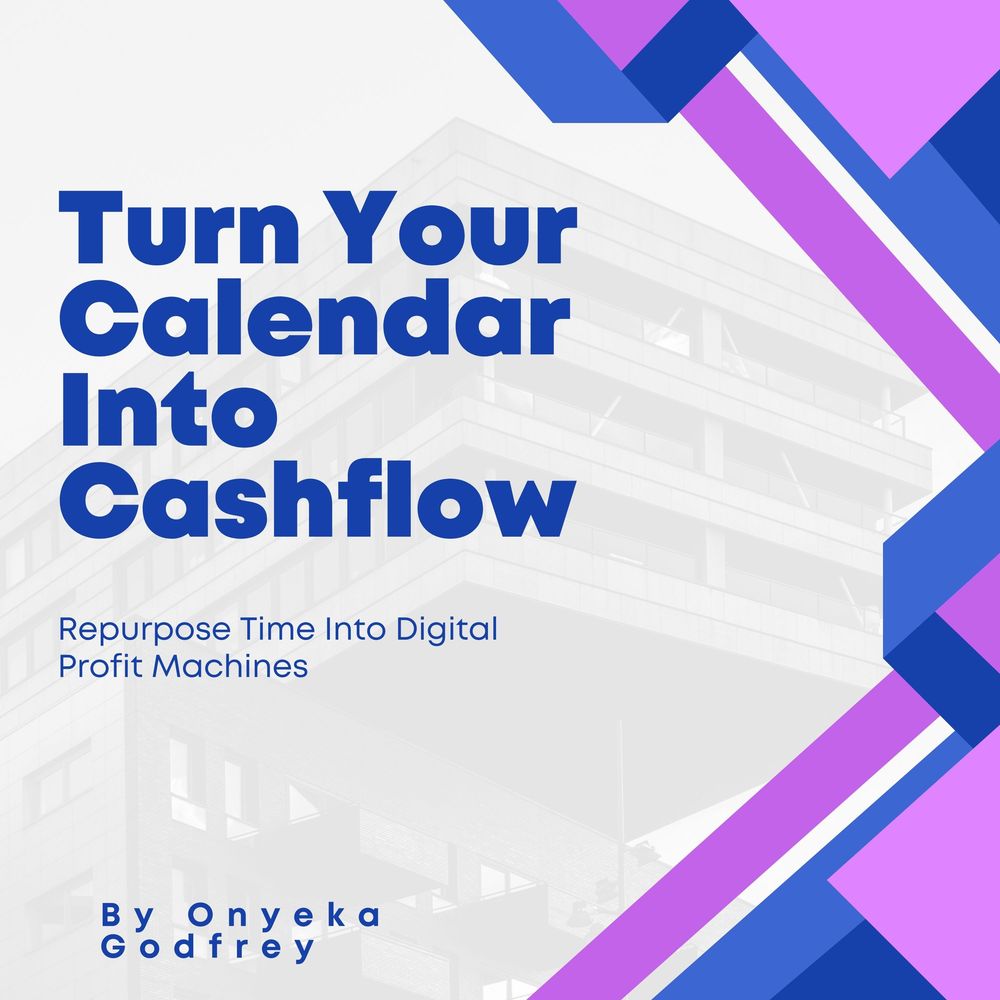 Turn Your Calendar Into Cashflow

Repurpose Time Into Digital Profit Machines

By Onyeka Godfrey